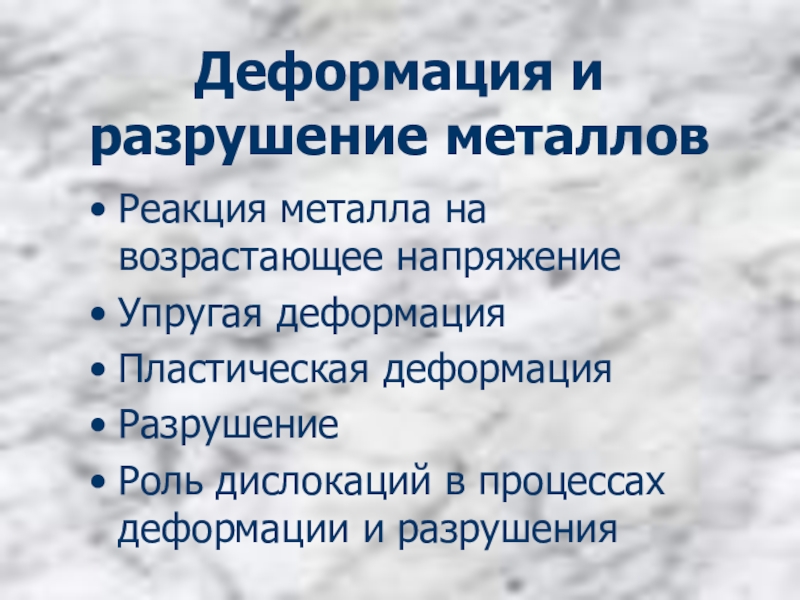 Деформация и разрушение металлов

• Реакция металла на возрастающее напряжение
• Упругая деформация
• Пластическая деформация
• Разрушение
• Роль дислокаций в процессах деформации и разрушения